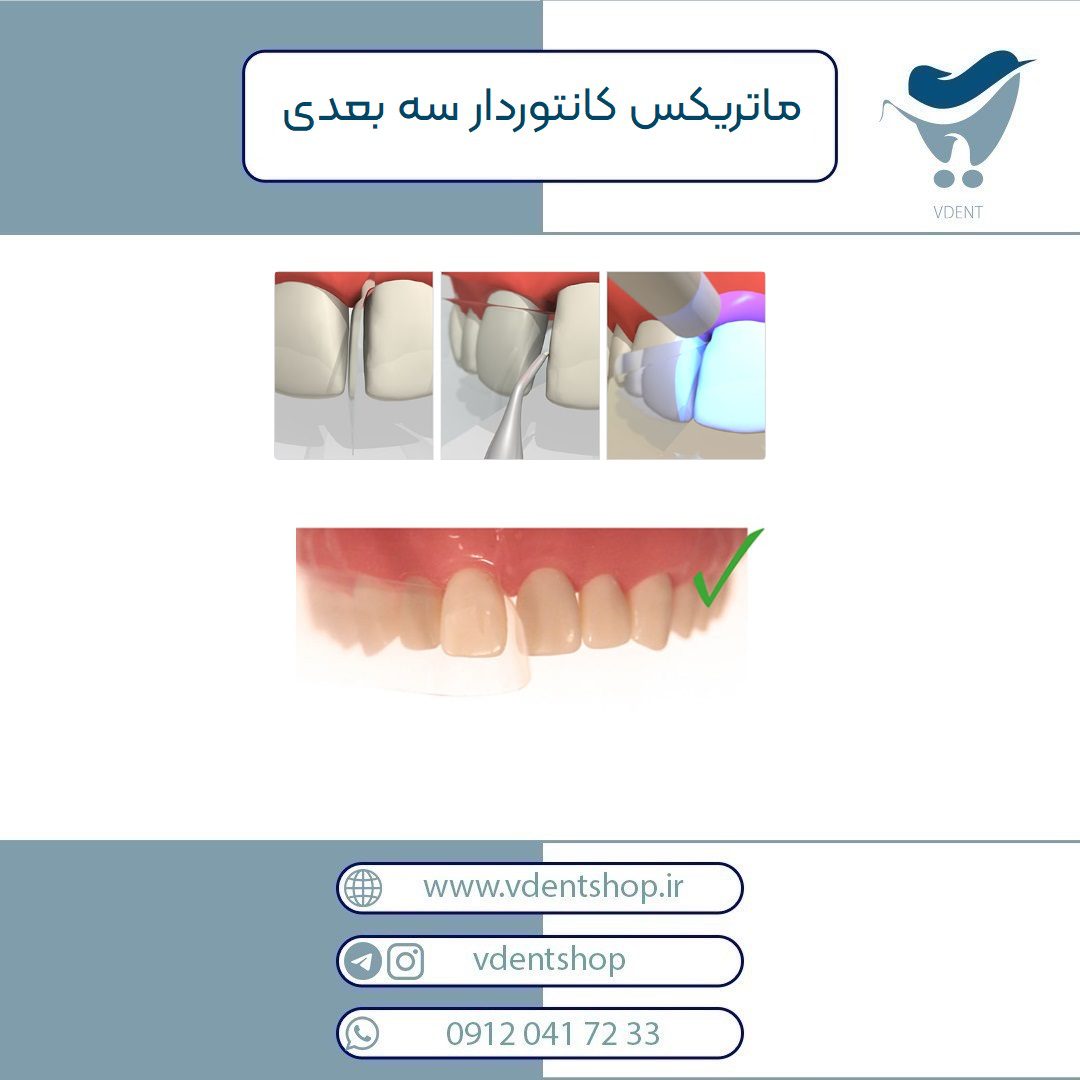 ماتریکس کانتوردار سه بعدی

VDENT

www.vdentshop.ir

vdentshop

0912 041 72 33